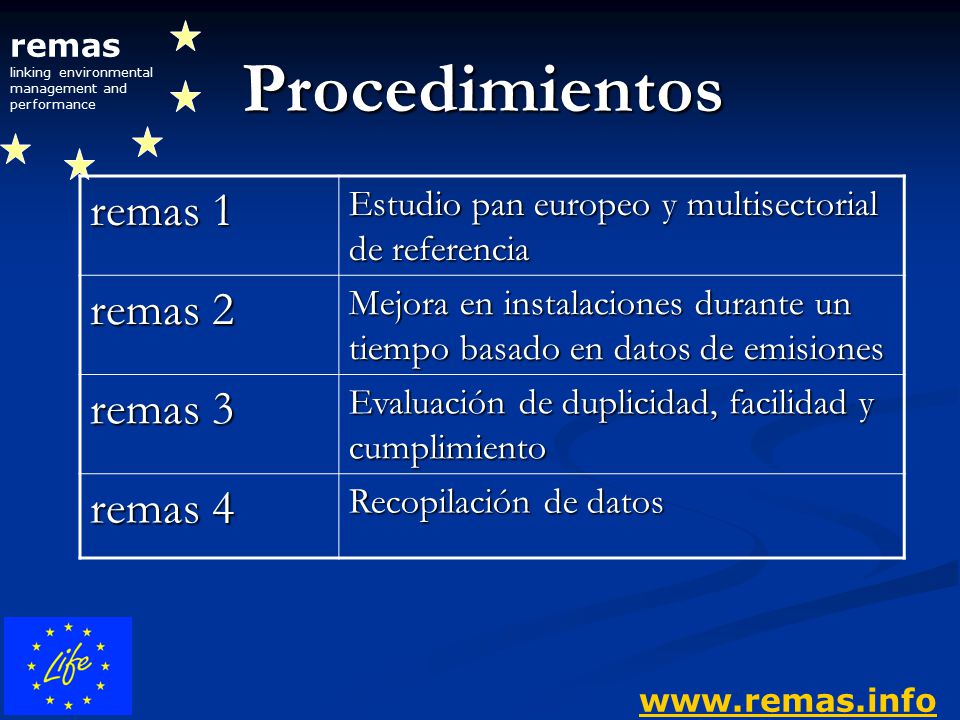 remas
linking environmental management and performance

Procedimientos

| remas 1 | Estudio pan europeo y multisectorial de referencia |
|---|---|
| remas 2 | Mejora en instalaciones durante un tiempo basado en datos de emisiones |
| remas 3 | Evaluación de duplicidad, facilidad y cumplimiento |
| remas 4 | Recopilación de datos |

Life

www.remas.info